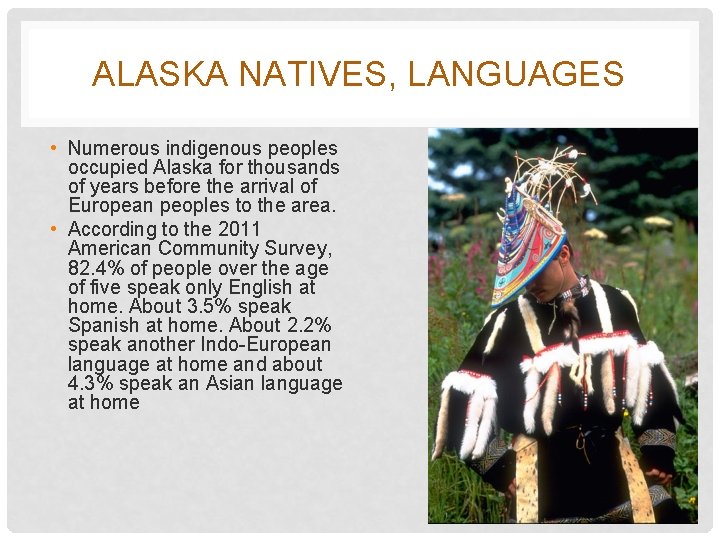 ALASKA NATIVES, LANGUAGES

• Numerous indigenous peoples occupied Alaska for thousands of years before the arrival of European peoples to the area.
• According to the 2011 American Community Survey, 82.4% of people over the age of five speak only English at home. About 3.5% speak Spanish at home. About 2.2% speak another Indo-European language at home and about 4.3% speak an Asian language at home